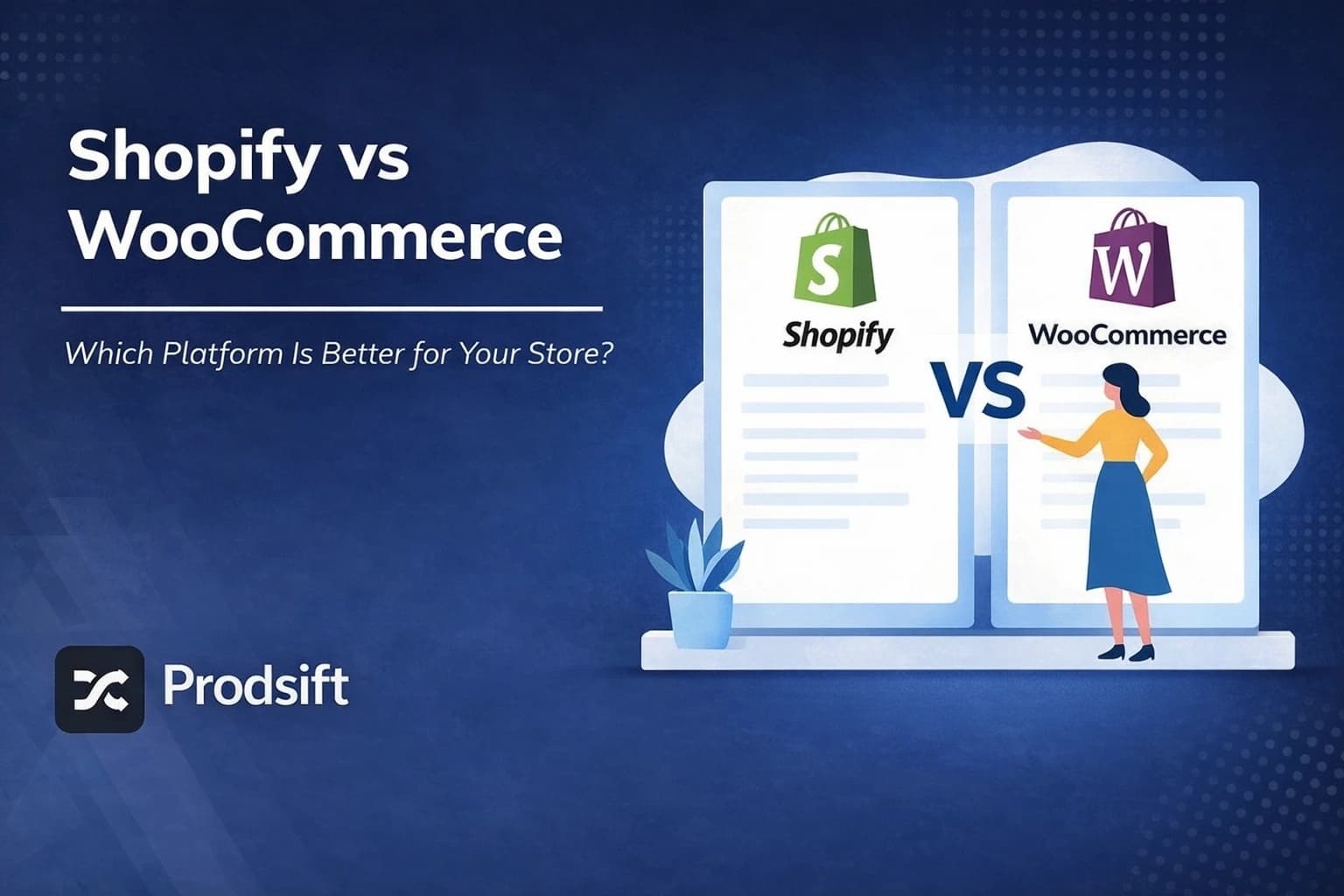 Shopify vs WooCommerce

Which Platform Is Better for Your Store?

Prodsift

S
Shopify

VS

W
WooCommerce